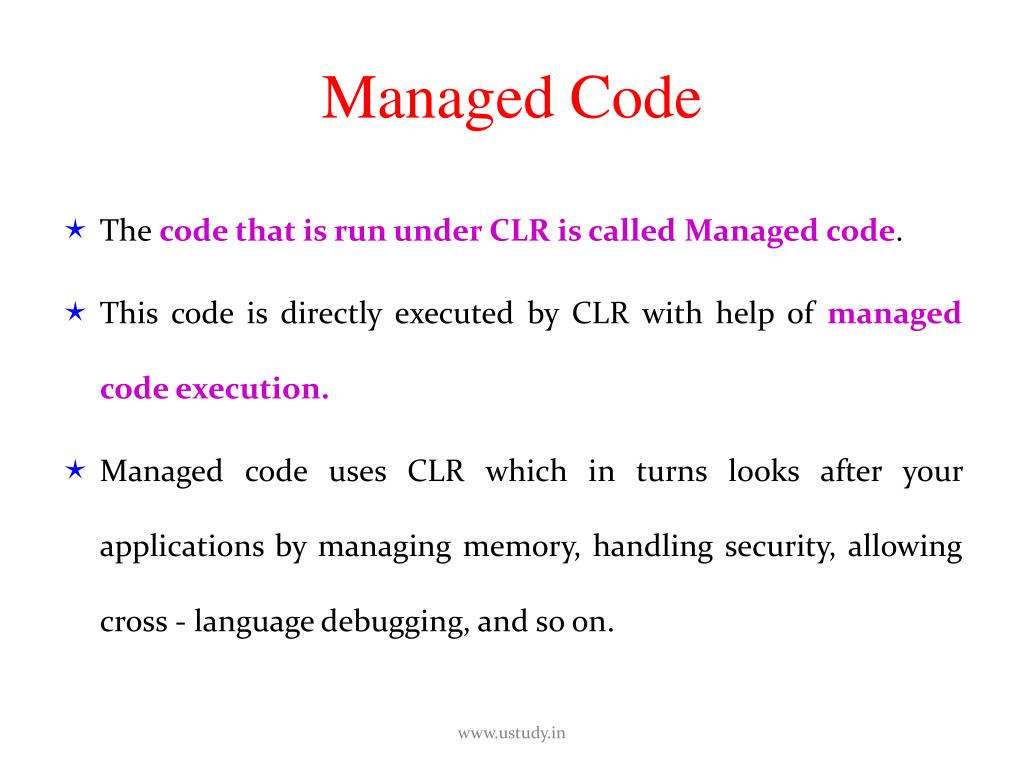 Managed Code

★ The code that is run under CLR is called Managed code.

★ This code is directly executed by CLR with help of managed code execution.

★ Managed code uses CLR which in turns looks after your applications by managing memory, handling security, allowing cross - language debugging, and so on.

www.ustudy.in